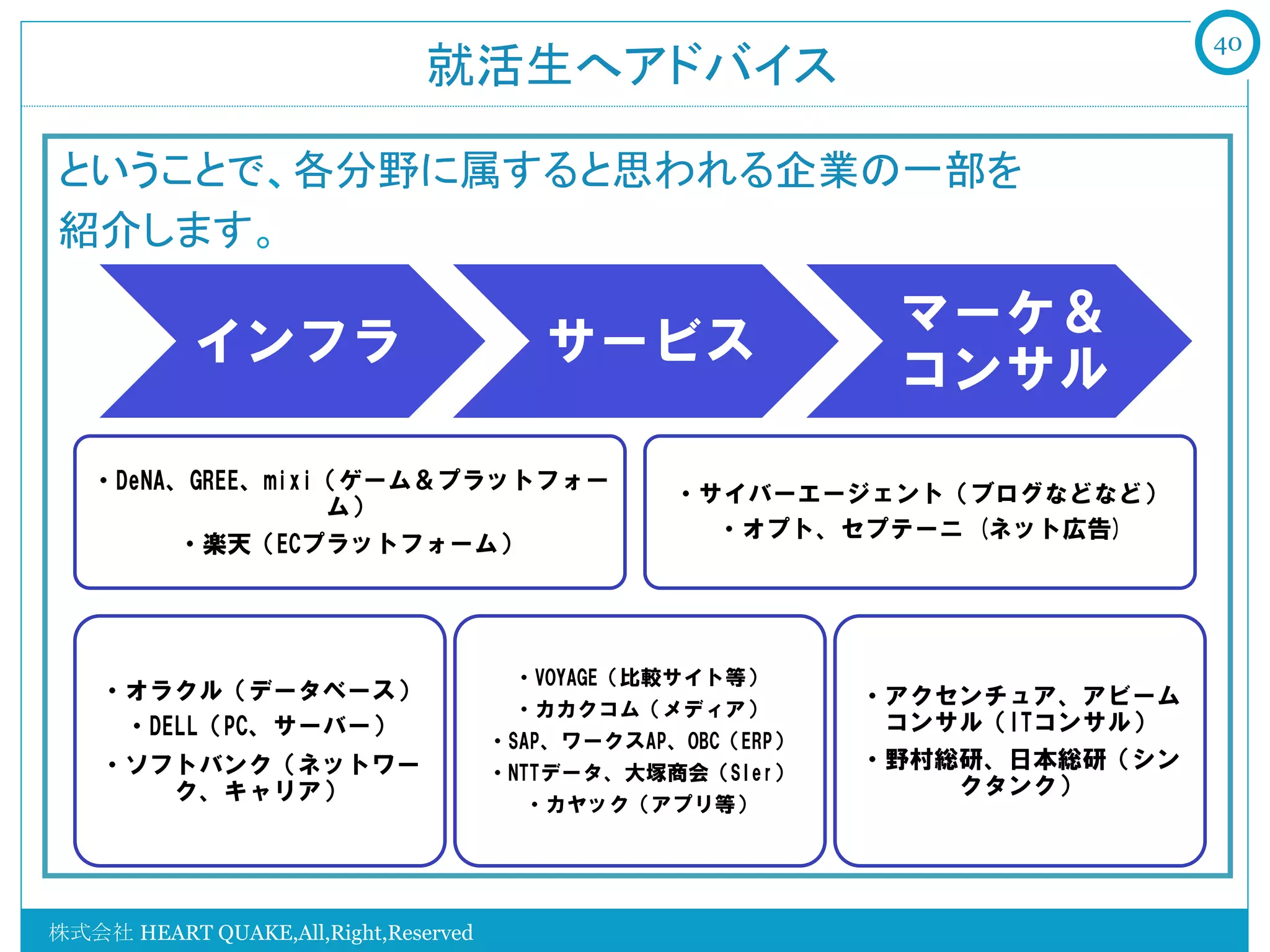 40

就活生へアドバイス

ということで、各分野に属すると思われる企業の一部を紹介します。

インフラ

サービス

マーケ＆コンサル

・DeNA、GREE、mixi（ゲーム＆プラットフォーム）
・楽天（ECプラットフォーム）

・サイバーエージェント（ブログなどなど）
・オプト、セプテーニ（ネット広告）

・オラクル（データベース）
・DELL（PC、サーバー）
・ソフトバンク（ネットワーク、キャリア）

・VOYAGE（比較サイト等）
・カカクコム（メディア）
・SAP、ワークスAP、OBC（ERP）
・NTTデータ、大塚商会（SIer）
・カヤック（アプリ等）

・アクセンチュア、アビームコンサル（ITコンサル）
・野村総研、日本総研（シンクタンク）

株式会社 HEART QUAKE,All,Right,Reserved